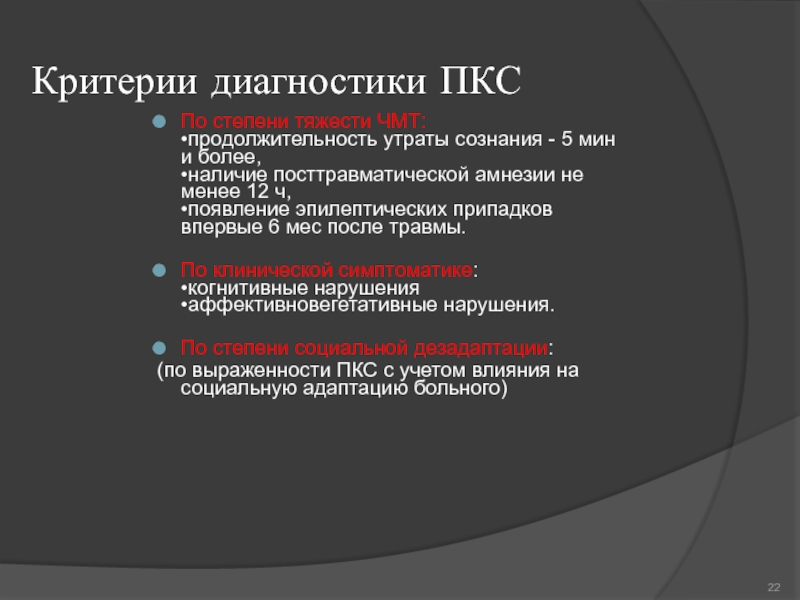 Критерии диагностики ПКС

По степени тяжести ЧМТ:
•продолжительность утраты сознания - 5 мин и более,
•наличие посттравматической амнезии не менее 12 ч,
•появление эпилептических припадков впервые 6 мес после травмы.

По клинической симптоматике:
•когнитивные нарушения
•аффективновегетативные нарушения.

По степени социальной дезадаптации:
(по выраженности ПКС с учетом влияния на социальную адаптацию больного)

22